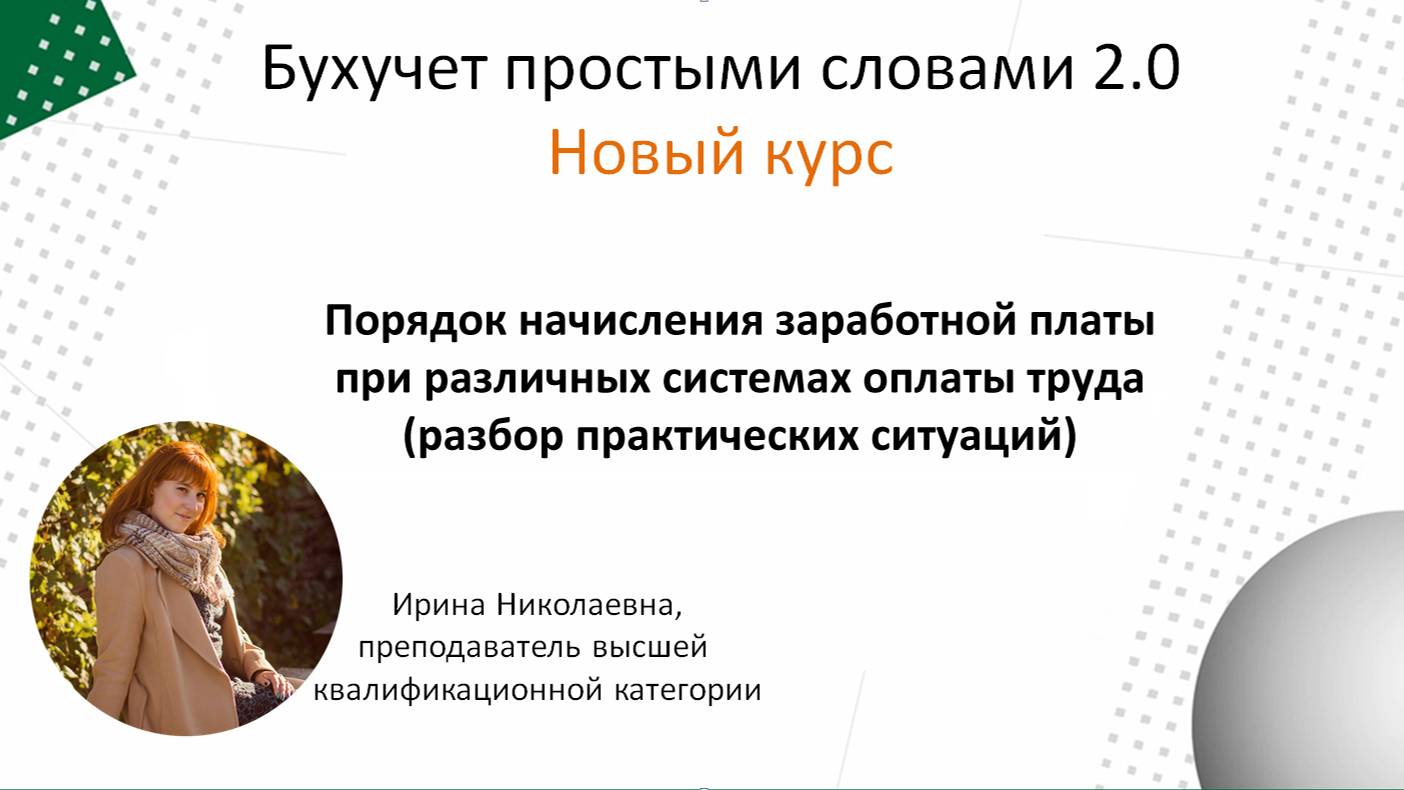 Бухучет простыми словами 2.0
Новый курс

Порядок начисления заработной платы при различных системах оплаты труда (разбор практических ситуаций)

Ирина Николаевна, преподаватель высшей квалификационной категории